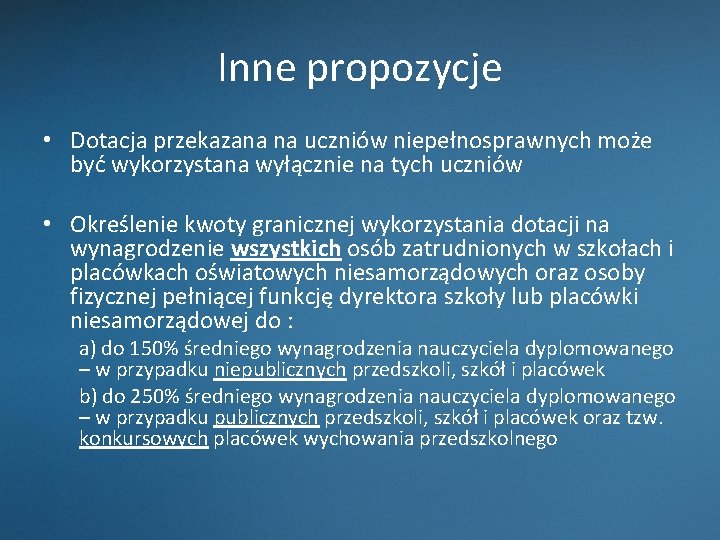 Inne propozycje

• Dotacja przekazana na uczniów niepełnosprawnych może być wykorzystana wyłącznie na tych uczniów

• Określenie kwoty granicznej wykorzystania dotacji na wynagrodzenie wszystkich osób zatrudnionych w szkołach i placówkach oświatowych niesamorządowych oraz osoby fizycznej pełniącej funkcję dyrektora szkoły lub placówki niesamorządowej do :

a) do 150% średniego wynagrodzenia nauczyciela dyplomowanego – w przypadku niepublicznych przedszkoli, szkół i placówek

b) do 250% średniego wynagrodzenia nauczyciela dyplomowanego – w przypadku publicznych przedszkoli, szkół i placówek oraz tzw. konkursowych placówek wychowania przedszkolnego